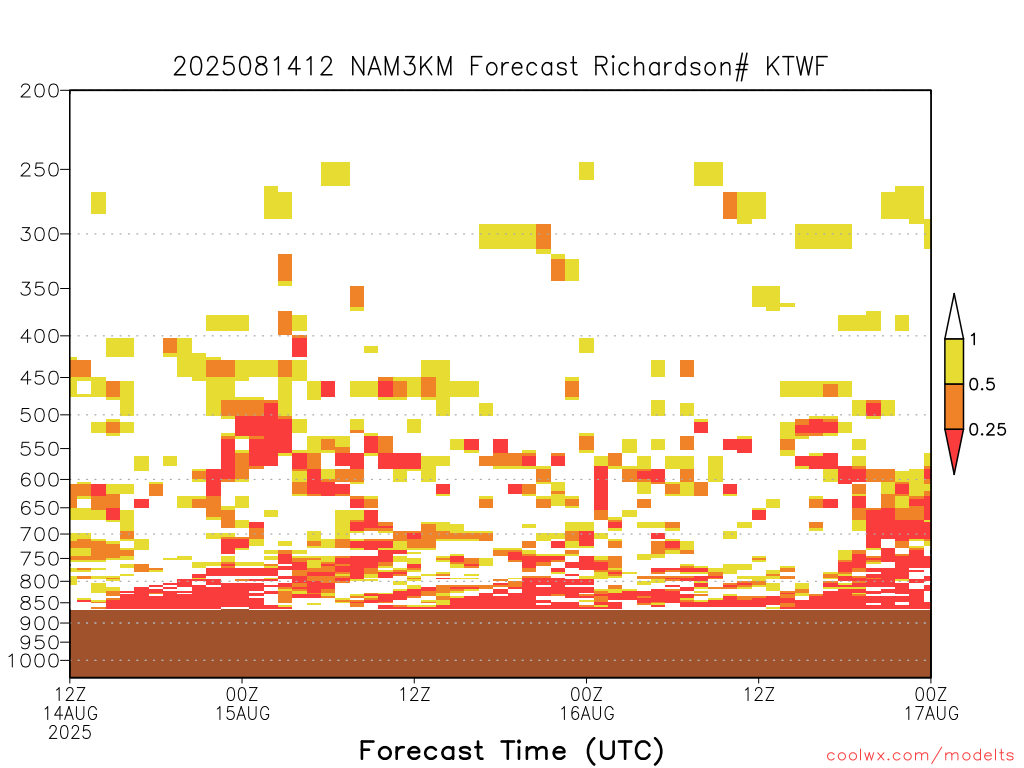 2025081412 NAM3KM Forecast Richardson# KTWF

200
250
300
350
400
450
500
550
600
650
700
750
800
850
900
950
1000

1
0.5
0.25

12Z
14AUG
2025
00Z
15AUG
12Z
00Z
16AUG
12Z
00Z
17AUG

Forecast Time (UTC)

coolwx.com/modelts